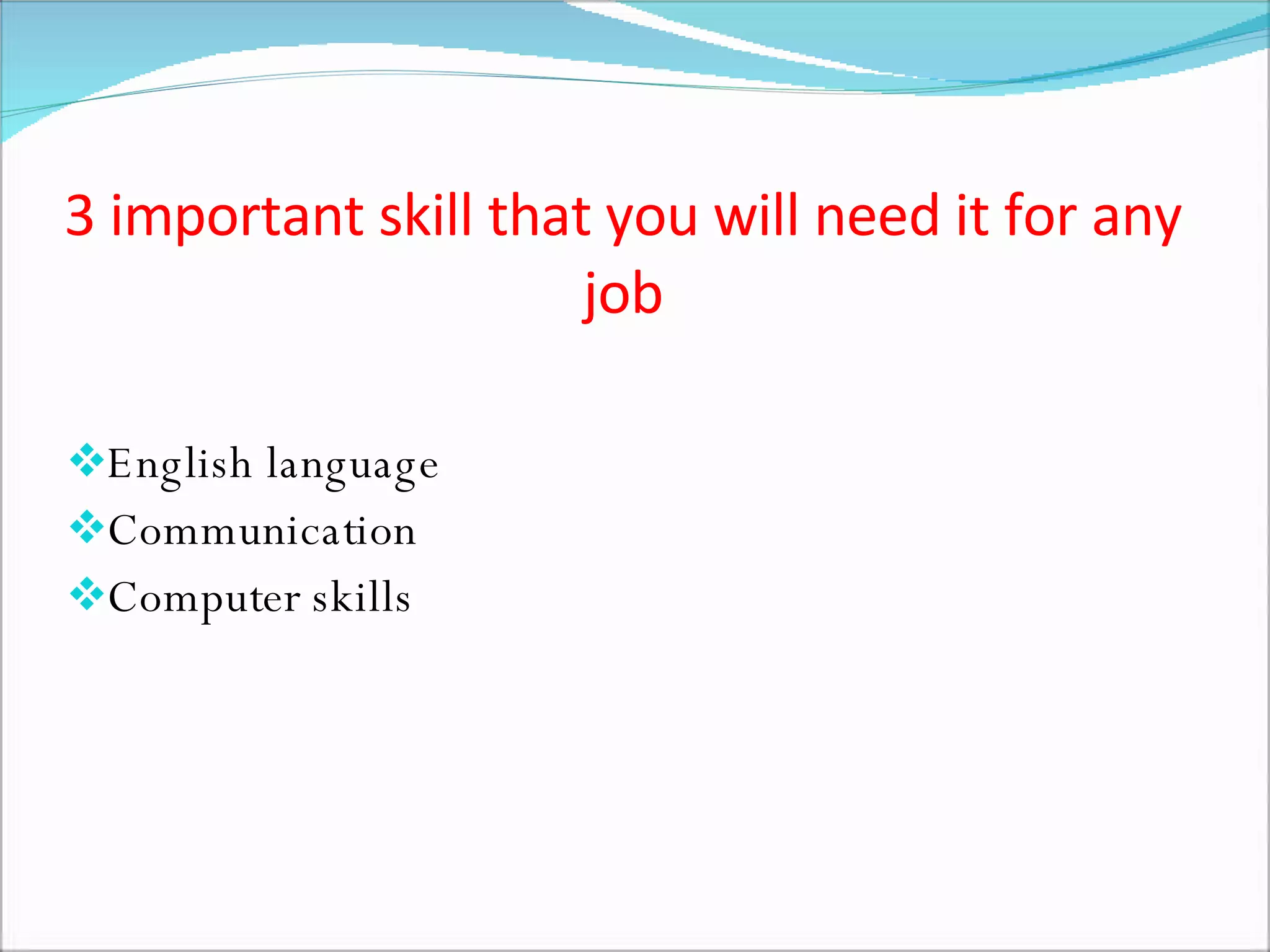 3 important skill that you will need it for any job

❖English language
❖Communication
❖Computer skills